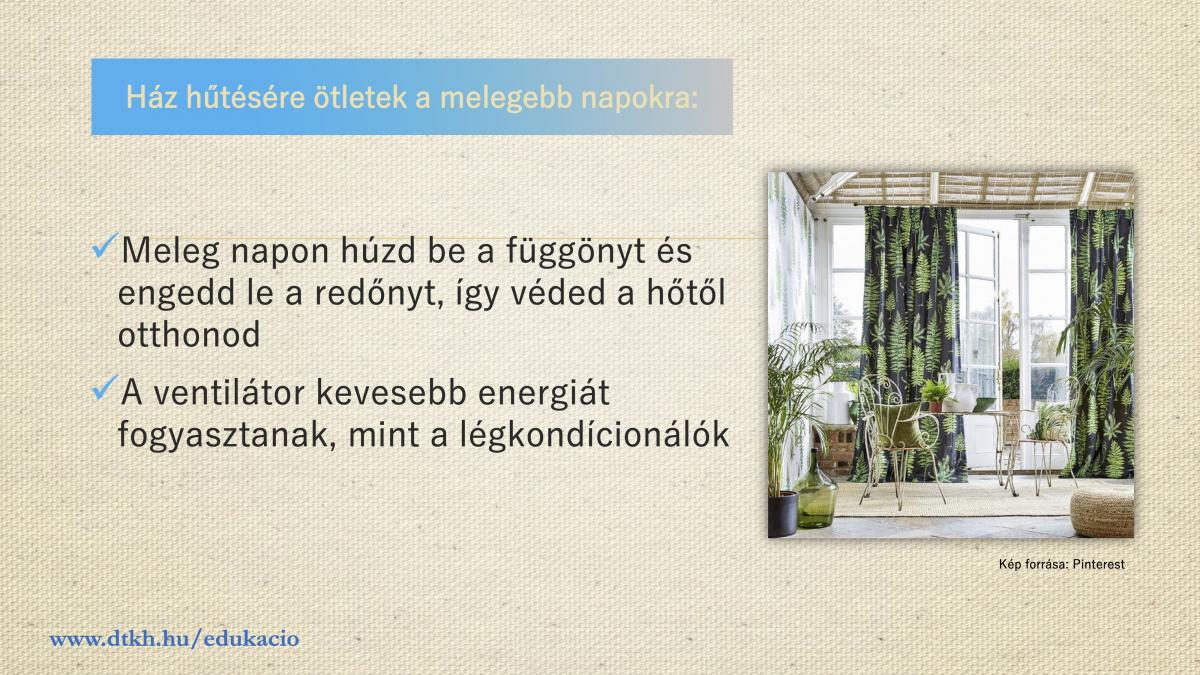 Ház hűtésére ötletek a melegebb napokra:

✓Meleg napon húzd be a függönyt és engedd le a redőnyt, így véded a hőtől otthonod

✓A ventilátor kevesebb energiát fogyasztanak, mint a légkondícionálók

Kép forrása: Pinterest

www.dtkh.hu/edukacio